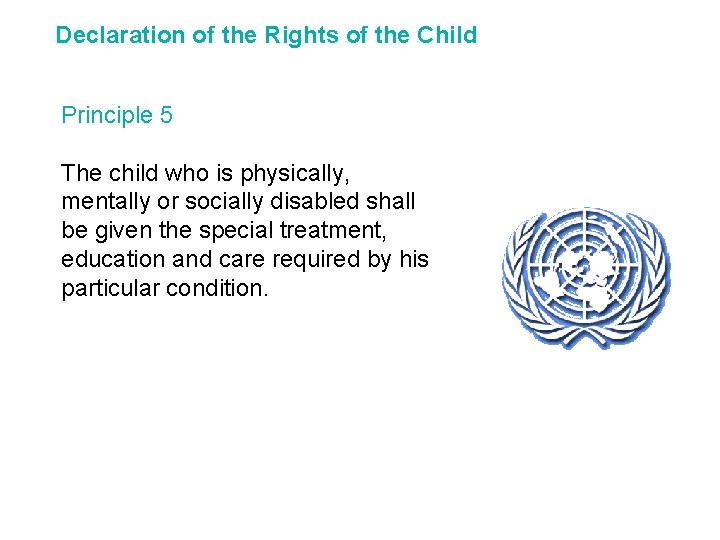 Declaration of the Rights of the Child

Principle 5

The child who is physically, mentally or socially disabled shall be given the special treatment, education and care required by his particular condition.